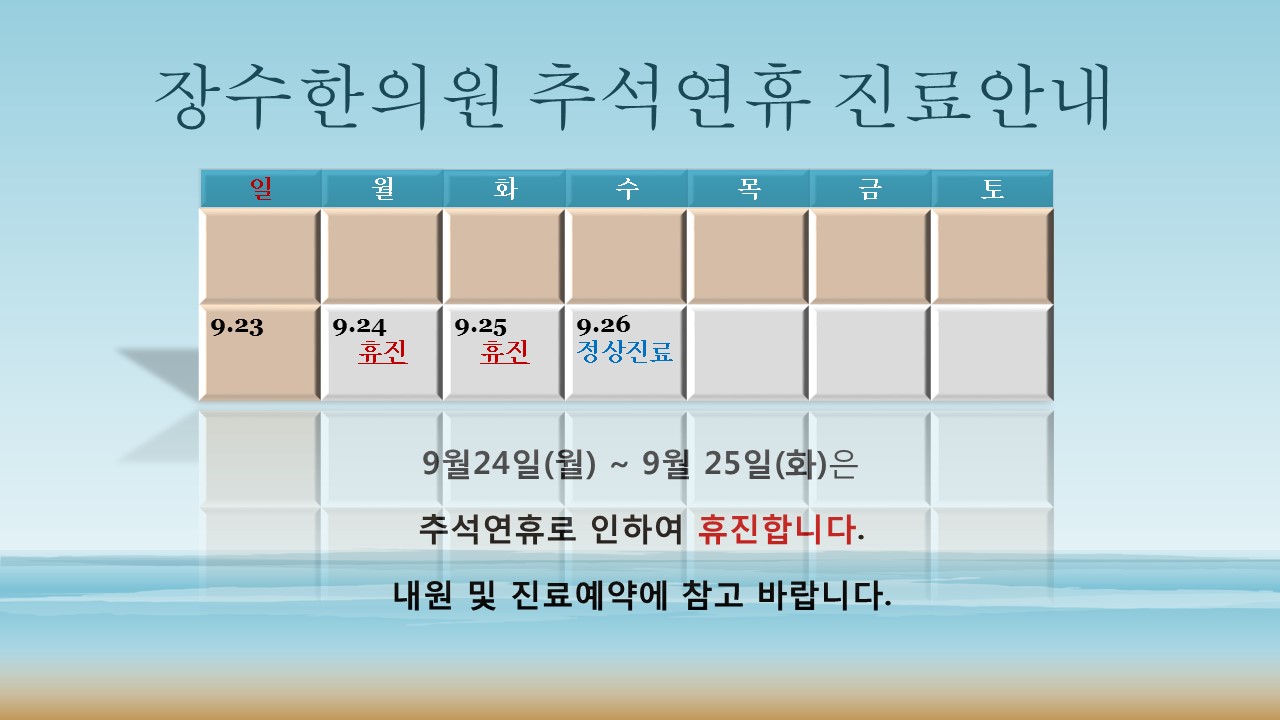 장수한의원 추석연휴 진료안내

| 일 | 월 | 화 | 수 | 목 | 금 | 토 |
|---|---|---|---|---|---|---|
| | | | | | | |
| 9.23 | 9.24 휴진 | 9.25 휴진 | 9.26 정상진료 | | | |

9월24일(월) ~ 9월 25일(화)은

추석연휴로 인하여 휴진합니다.

내원 및 진료예약에 참고 바랍니다.